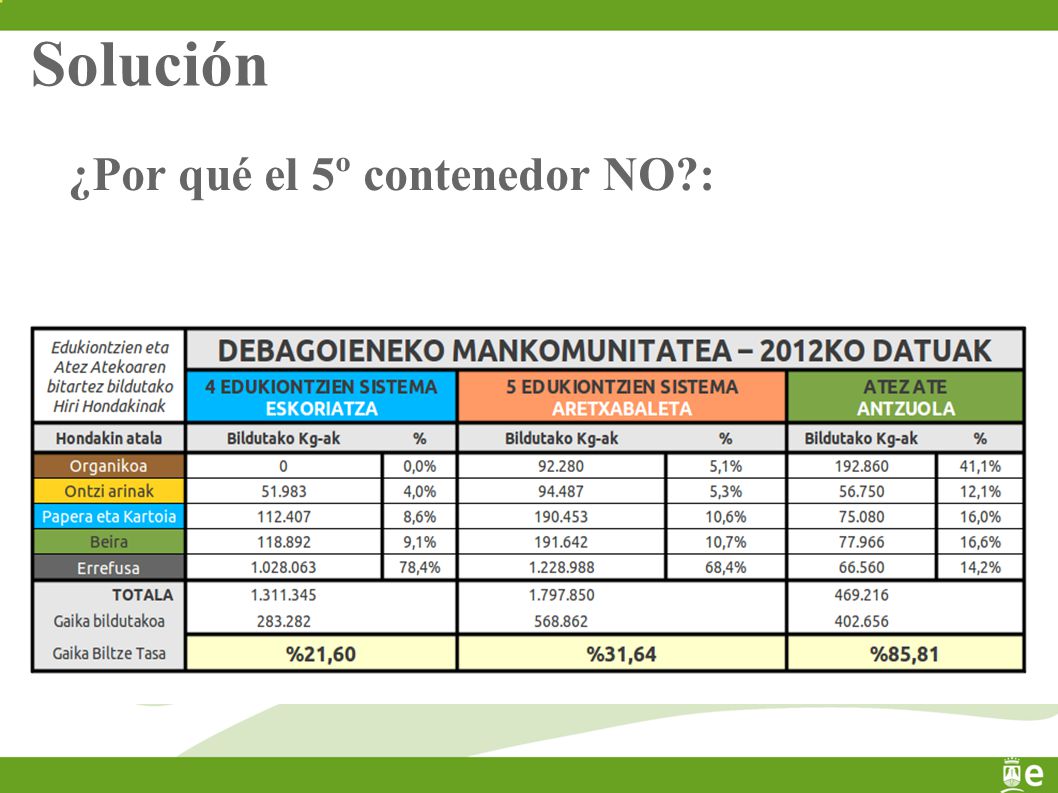 Solución

¿Por qué el 5º contenedor NO?:

| Edukiontzien eta Atez Atekoaren bitartez bildutako Hiri Hondakinak | DEBAGOIENEKO MANKOMUNITATEA – 2012KO DATUAK | | | | | |
|---|---|---|---|---|---|---|
| | 4 EDUKIONTZIEN SISTEMA ESKORIATZA | | 5 EDUKIONTZIEN SISTEMA ARETXABALETA | | ATEZ ATE ANTZUOLA | |
| Hondakin atala | Bildutako Kg-ak | % | Bildutako Kg-ak | % | Bildutako Kg-ak | % |
| Organikoa | 0 | 0,0% | 92.280 | 5,1% | 192.860 | 41,1% |
| Ontzi arinak | 51.983 | 4,0% | 94.487 | 5,3% | 56.750 | 12,1% |
| Papera eta Kartoia | 112.407 | 8,6% | 190.453 | 10,6% | 75.080 | 16,0% |
| Beira | 118.892 | 9,1% | 191.642 | 10,7% | 77.966 | 16,6% |
| Errefusa | 1.028.063 | 78,4% | 1.228.988 | 68,4% | 66.560 | 14,2% |
| TOTALA | 1.311.345 | | 1.797.850 | | 469.216 | |
| Gaika bildutakoa | 283.282 | | 568.862 | | 402.656 | |
| Gaika Biltze Tasa | %21,60 | | %31,64 | | %85,81 | |

e